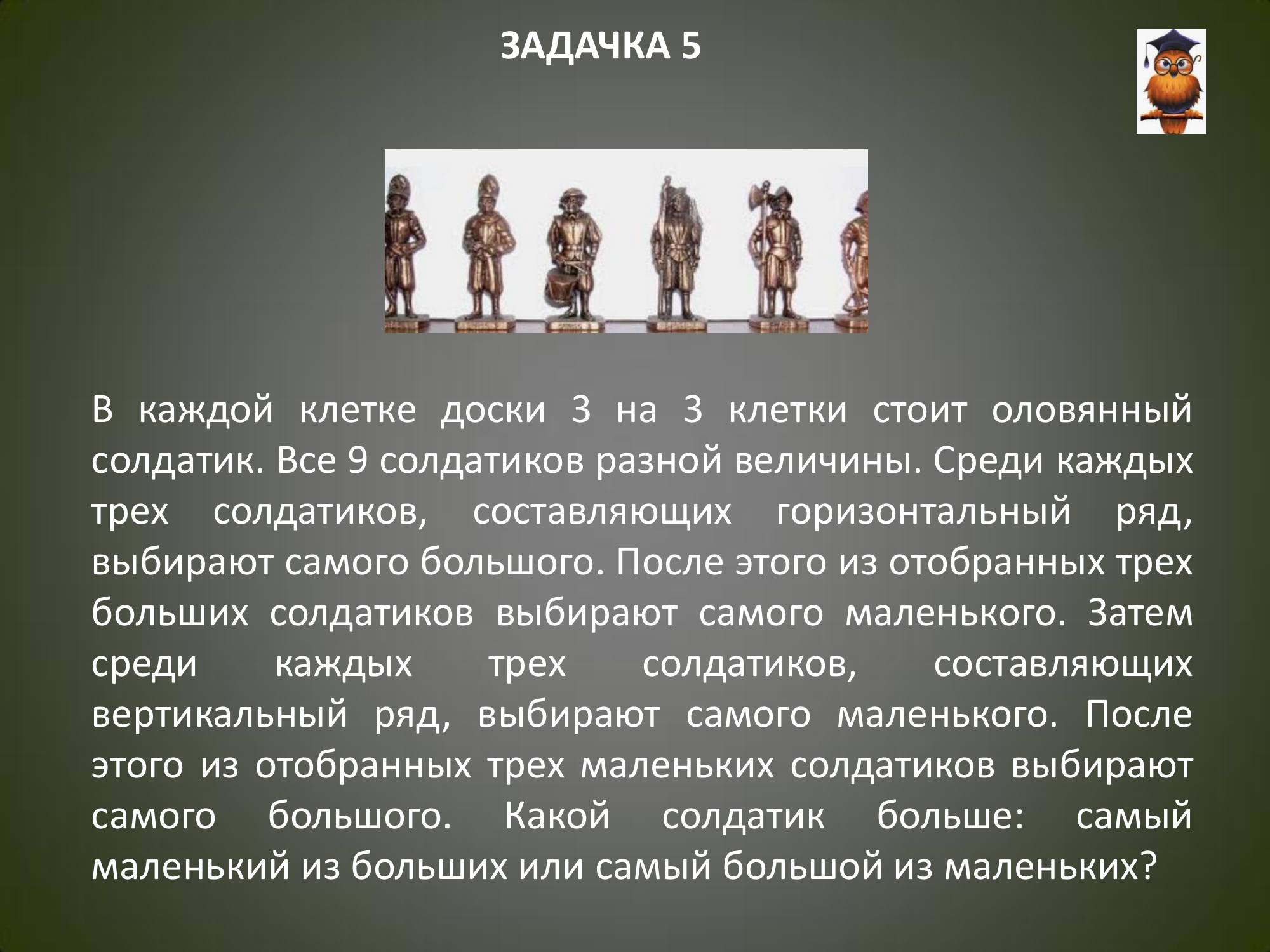 ЗАДАЧКА 5

В каждой клетке доски 3 на 3 клетки стоит оловянный солдатик. Все 9 солдатиков разной величины. Среди каждых трех солдатиков, составляющих горизонтальный ряд, выбирают самого большого. После этого из отобранных трех больших солдатиков выбирают самого маленького. Затем среди каждых трех солдатиков, составляющих вертикальный ряд, выбирают самого маленького. После этого из отобранных трех маленьких солдатиков выбирают самого большого. Какой солдатик больше: самый маленький из больших или самый большой из маленьких?